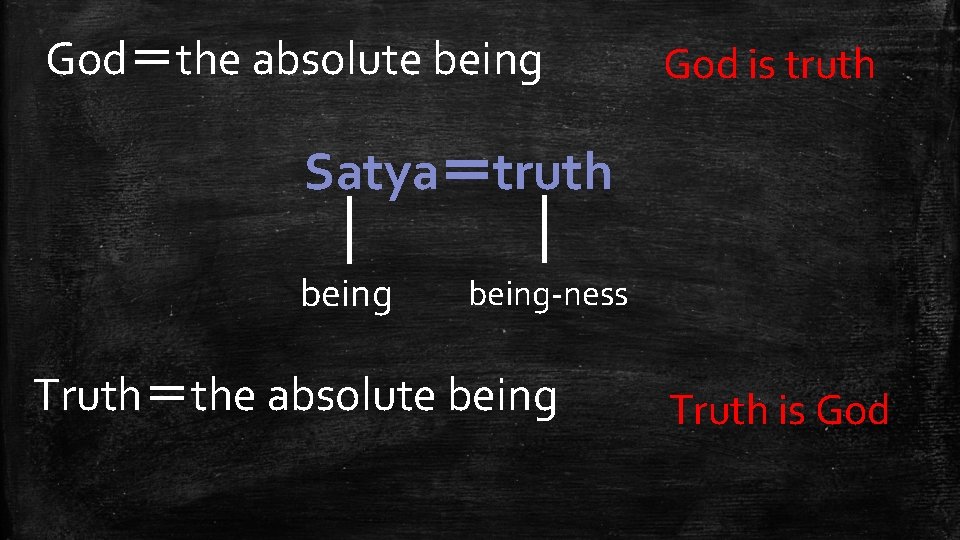 God＝the absolute being

God is truth

Satya＝truth

being

being-ness

Truth＝the absolute being

Truth is God